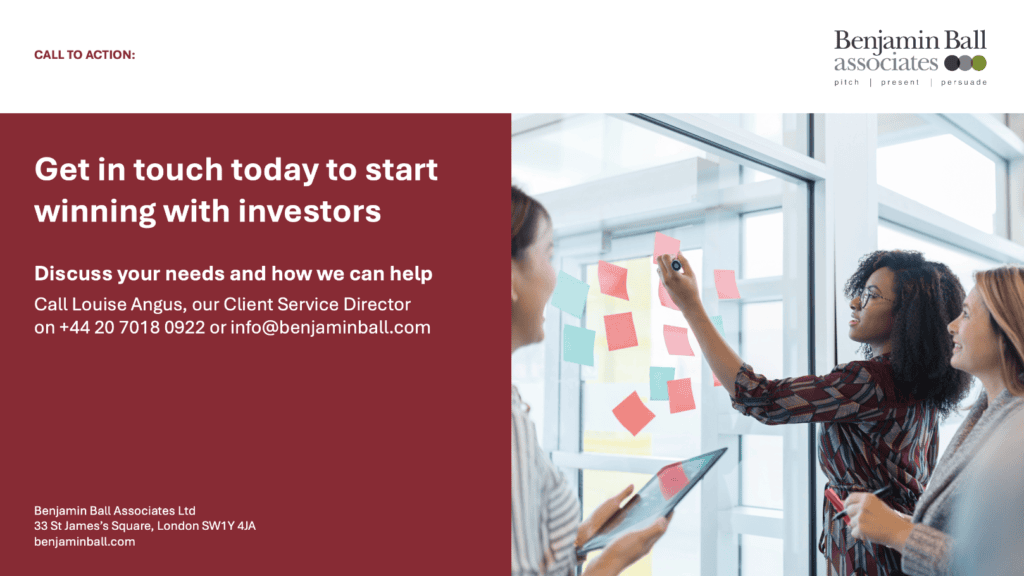 CALL TO ACTION:

Benjamin Ball associates

pitch | present | persuade

Get in touch today to start winning with investors

Discuss your needs and how we can help

Call Louise Angus, our Client Service Director on +44 20 7018 0922 or info@benjaminball.com

Benjamin Ball Associates Ltd
33 St James's Square, London SW1Y 4JA
benjaminball.com